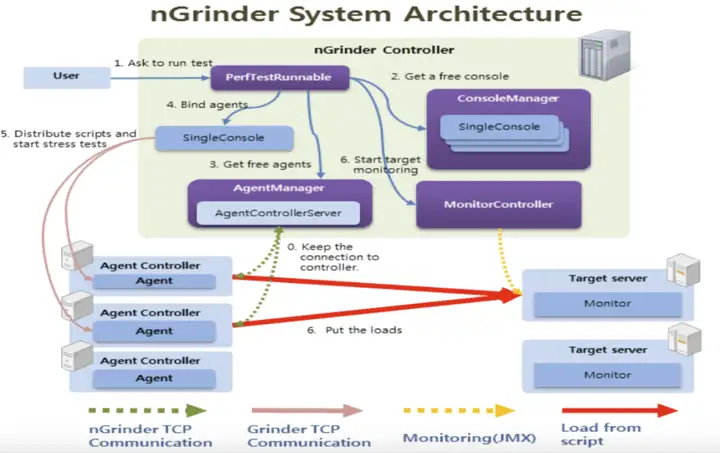 nGrinder System Architecture

nGrinder Controller

User

1. Ask to run test

PerfTestRunnable

2. Get a free console

4. Bind agents

ConsoleManager

SingleConsole

5. Distribute scripts and start stress tests

SingleConsole

3. Get free agents

6. Start target monitoring

AgentManager

AgentControllerServer

MonitorController

0. Keep the connection to controller.

Agent Controller

Agent

Agent Controller

Agent

Agent Controller

Agent

6. Put the loads

Target server

Monitor

Target server

Monitor

nGrinder TCP Communication

Grinder TCP Communication

Monitoring(JMX)

Load from script